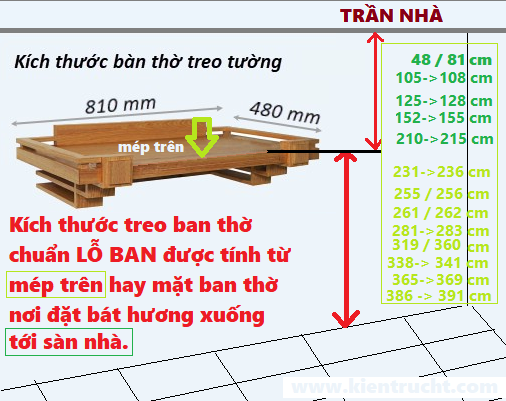 TRẦN NHÀ

Kích thước bàn thờ treo tường

810 mm

480 mm

mép trên

48 / 81 cm
105->108 cm
125->128 cm
152->155 cm
210->215 cm
231->236 cm
255 / 256 cm
261 / 262 cm
281->283 cm
319 / 360 cm
338-> 341 cm
365->369 cm
386 -> 391 cm

Kích thước treo ban thờ chuẩn LỖ BAN được tính từ mép trên hay mặt ban thờ nơi đặt bát hương xuống tới sàn nhà.

www.kientrucht.com